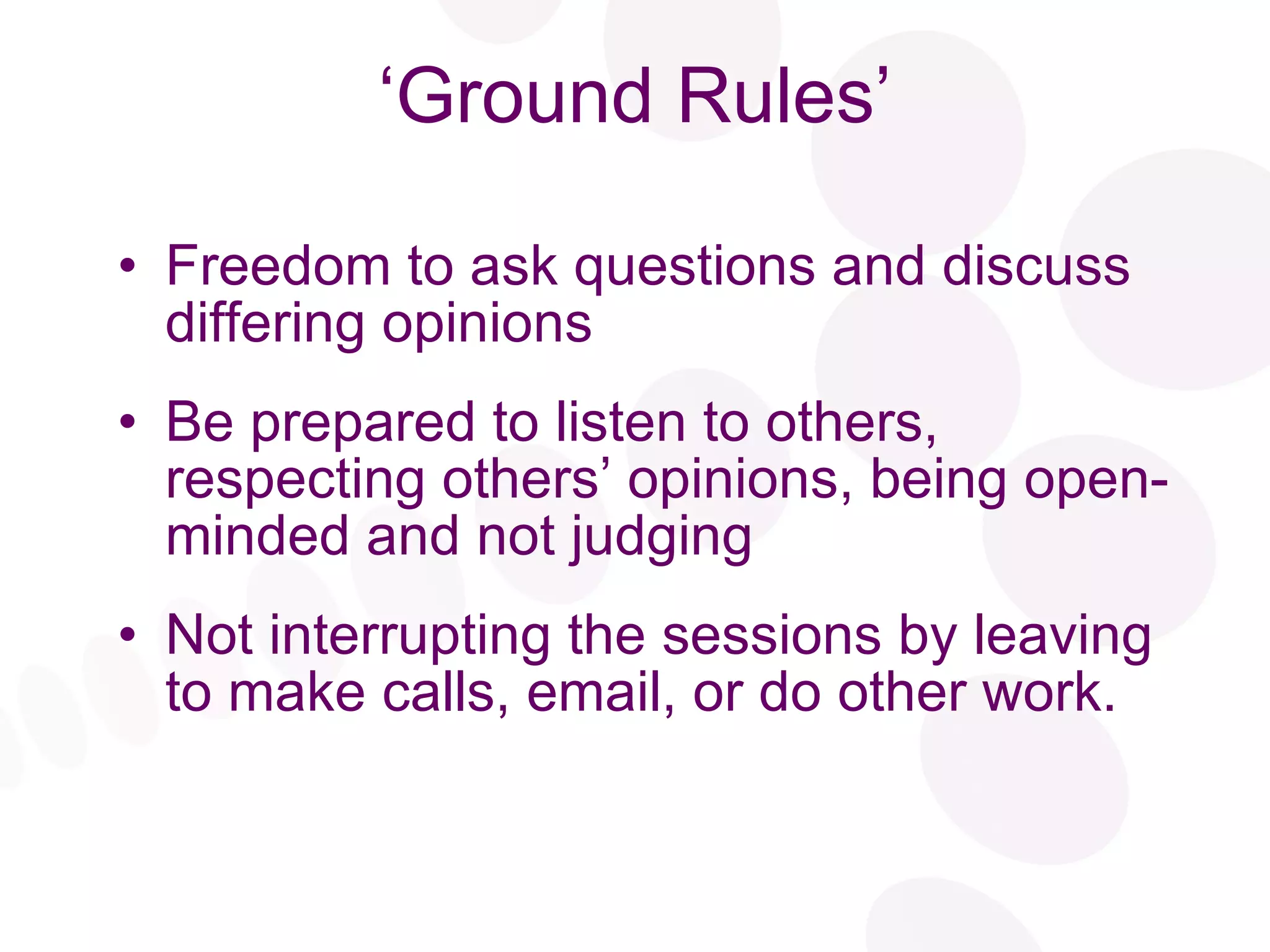 ‘Ground Rules’

• Freedom to ask questions and discuss differing opinions

• Be prepared to listen to others, respecting others’ opinions, being open-minded and not judging

• Not interrupting the sessions by leaving to make calls, email, or do other work.